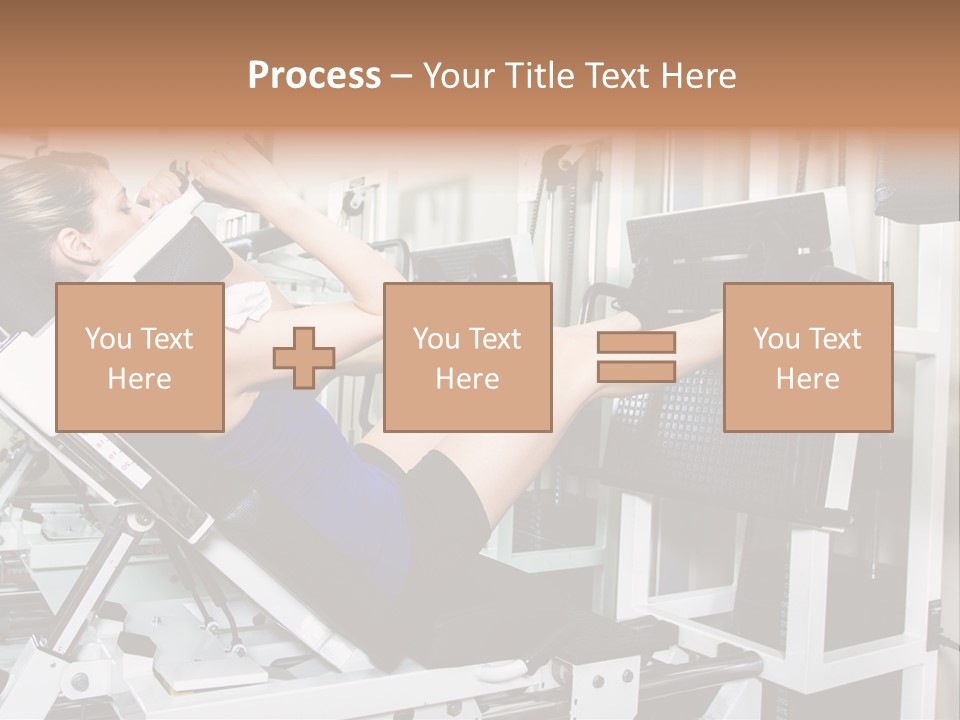 Process – Your Title Text Here

You Text Here

You Text Here

You Text Here